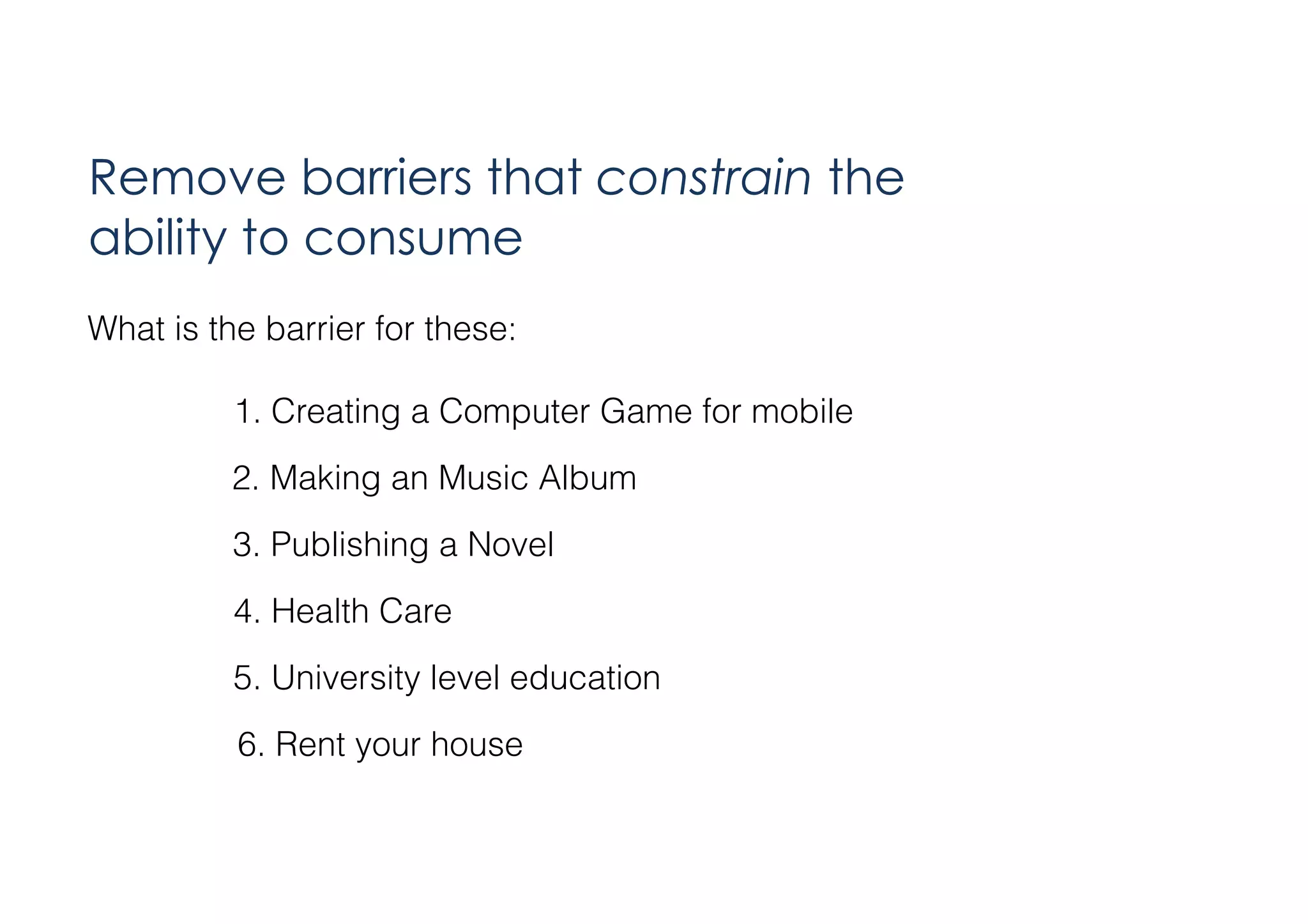 Remove barriers that constrain the ability to consume

What is the barrier for these:

1. Creating a Computer Game for mobile

2. Making an Music Album

3. Publishing a Novel

4. Health Care

5. University level education

6. Rent your house